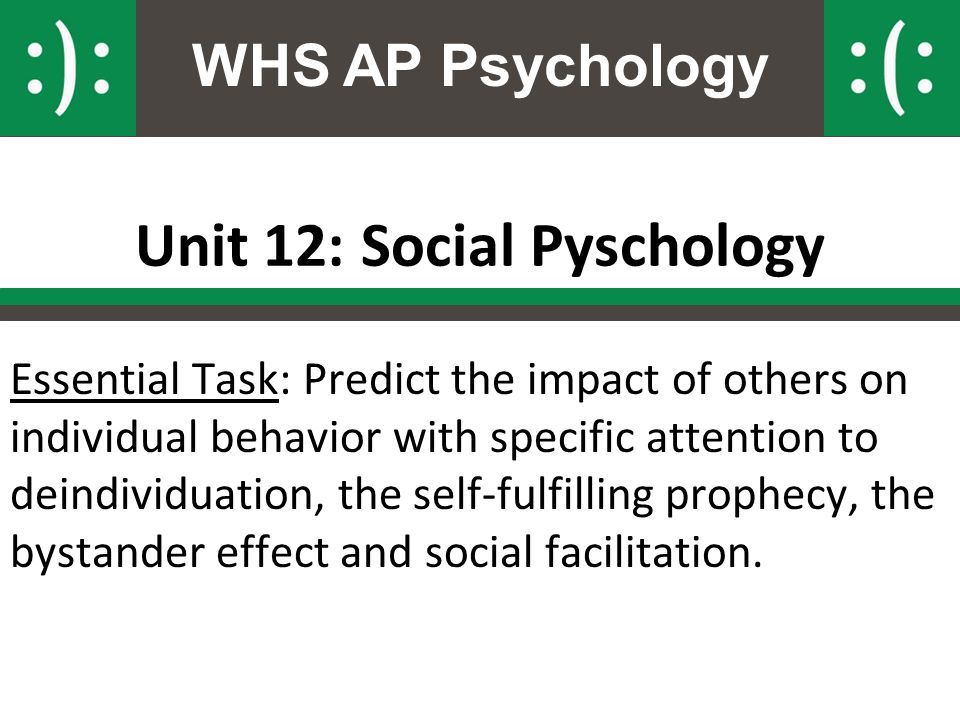 :): WHS AP Psychology :(:

Unit 12: Social Pyschology

Essential Task: Predict the impact of others on individual behavior with specific attention to deindividuation, the self-fulfilling prophecy, the bystander effect and social facilitation.